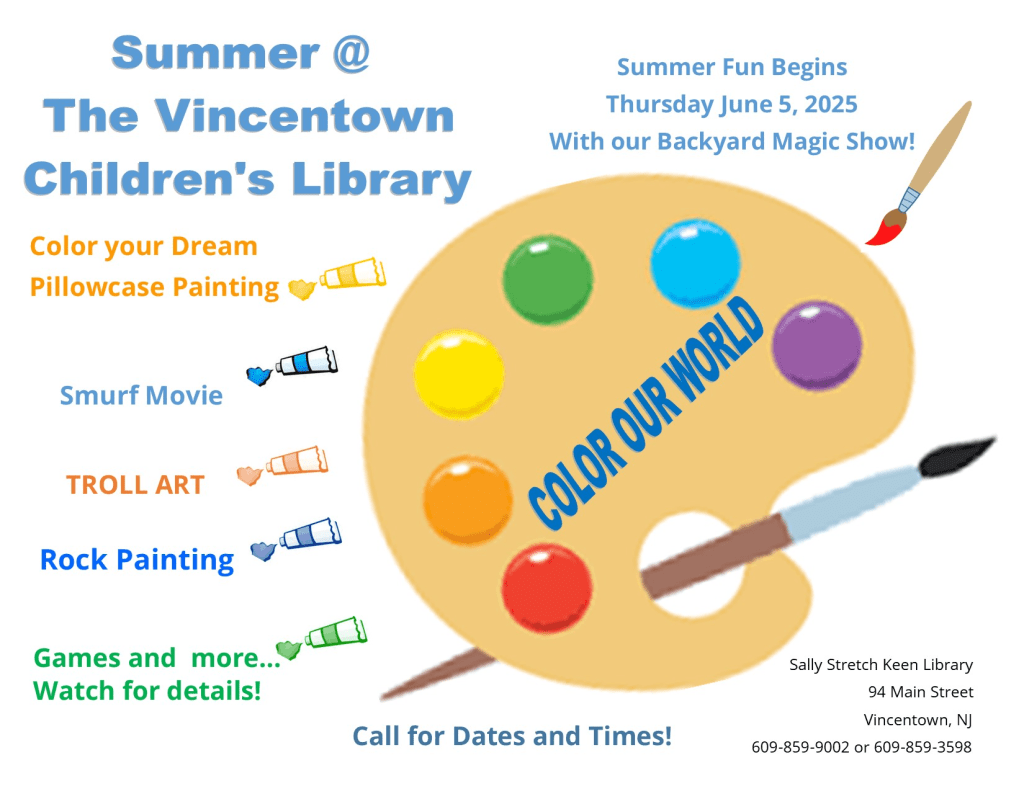 Summer @
The Vincentown
Children's Library

Summer Fun Begins
Thursday June 5, 2025
With our Backyard Magic Show!

Color your Dream
Pillowcase Painting

Smurf Movie

TROLL ART

Rock Painting

Games and more...
Watch for details!

COLOR OUR WORLD

Call for Dates and Times!

Sally Stretch Keen Library
94 Main Street
Vincentown, NJ
609-859-9002 or 609-859-3598